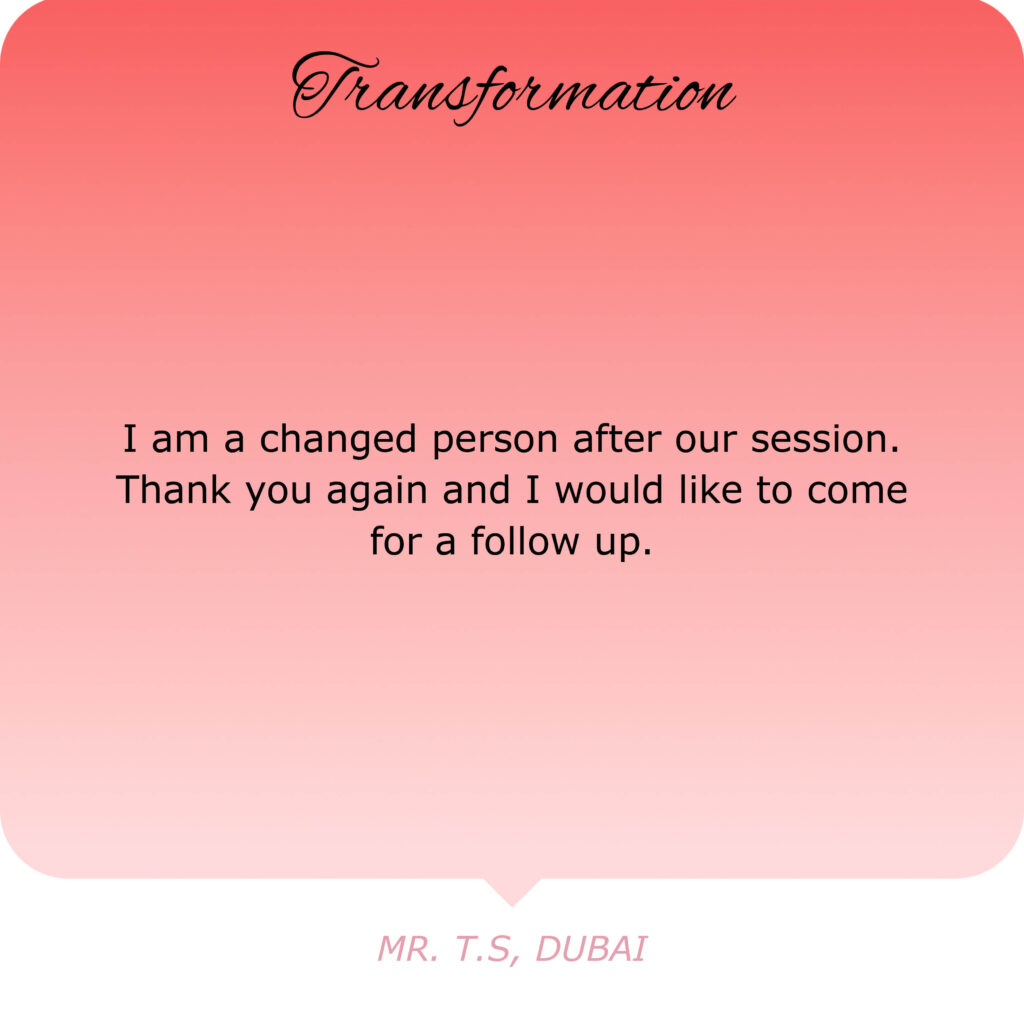 Transformation

I am a changed person after our session. Thank you again and I would like to come for a follow up.

MR. T.S, DUBAI